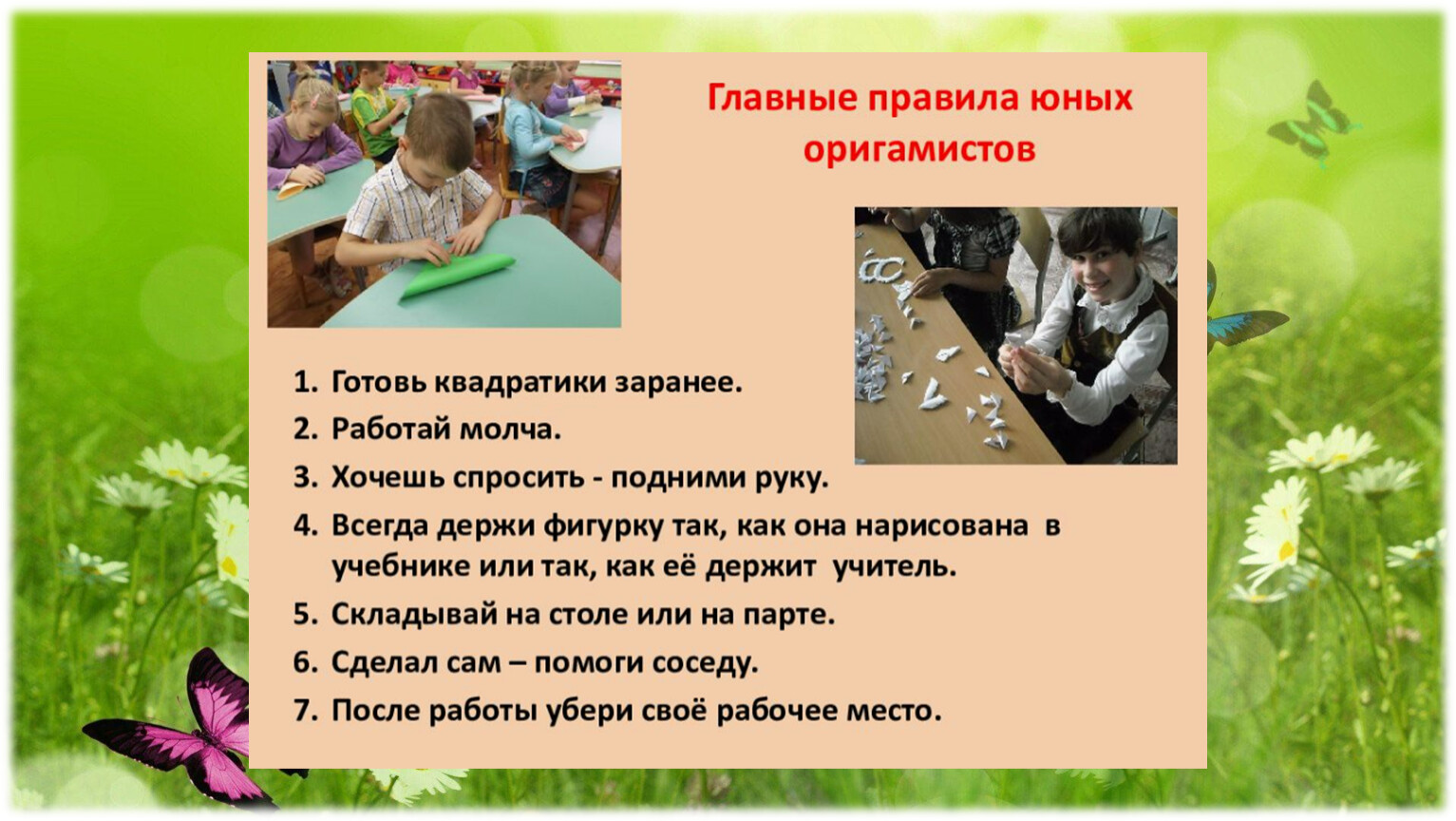 Главные правила юных оригамистов

1. Готовь квадратики заранее.
2. Работай молча.
3. Хочешь спросить - подними руку.
4. Всегда держи фигурку так, как она нарисована в учебнике или так, как её держит учитель.
5. Складывай на столе или на парте.
6. Сделал сам – помоги соседу.
7. После работы убери своё рабочее место.